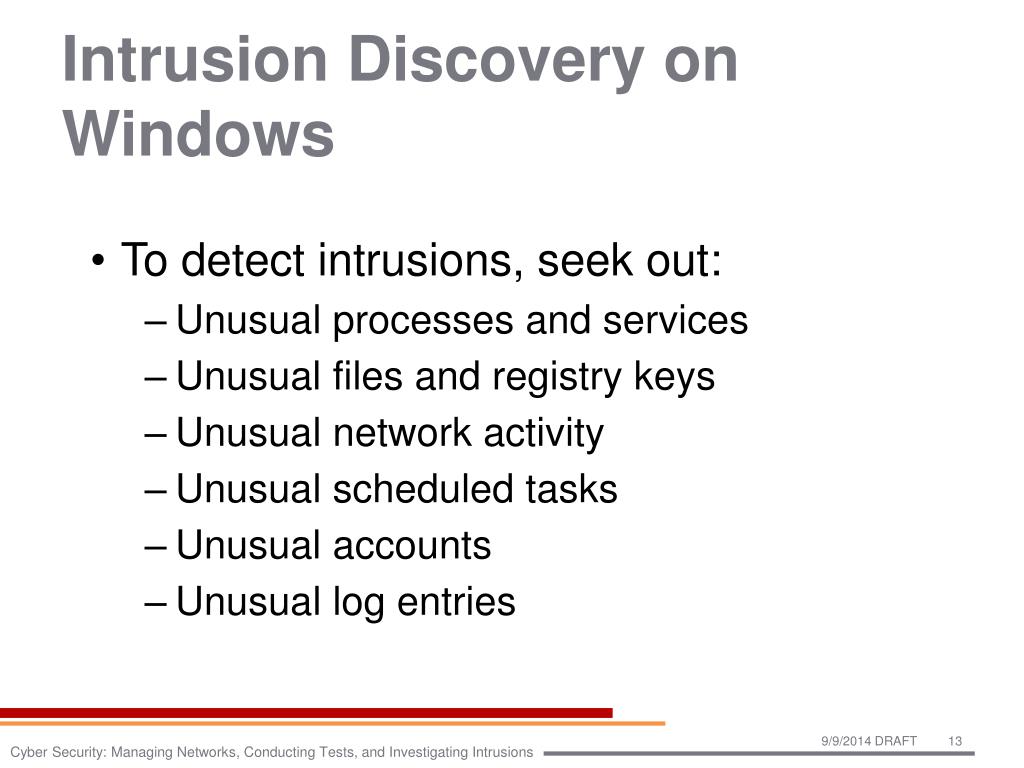 Intrusion Discovery on Windows

• To detect intrusions, seek out:
– Unusual processes and services
– Unusual files and registry keys
– Unusual network activity
– Unusual scheduled tasks
– Unusual accounts
– Unusual log entries

9/9/2014 DRAFT 13

Cyber Security: Managing Networks, Conducting Tests, and Investigating Intrusions